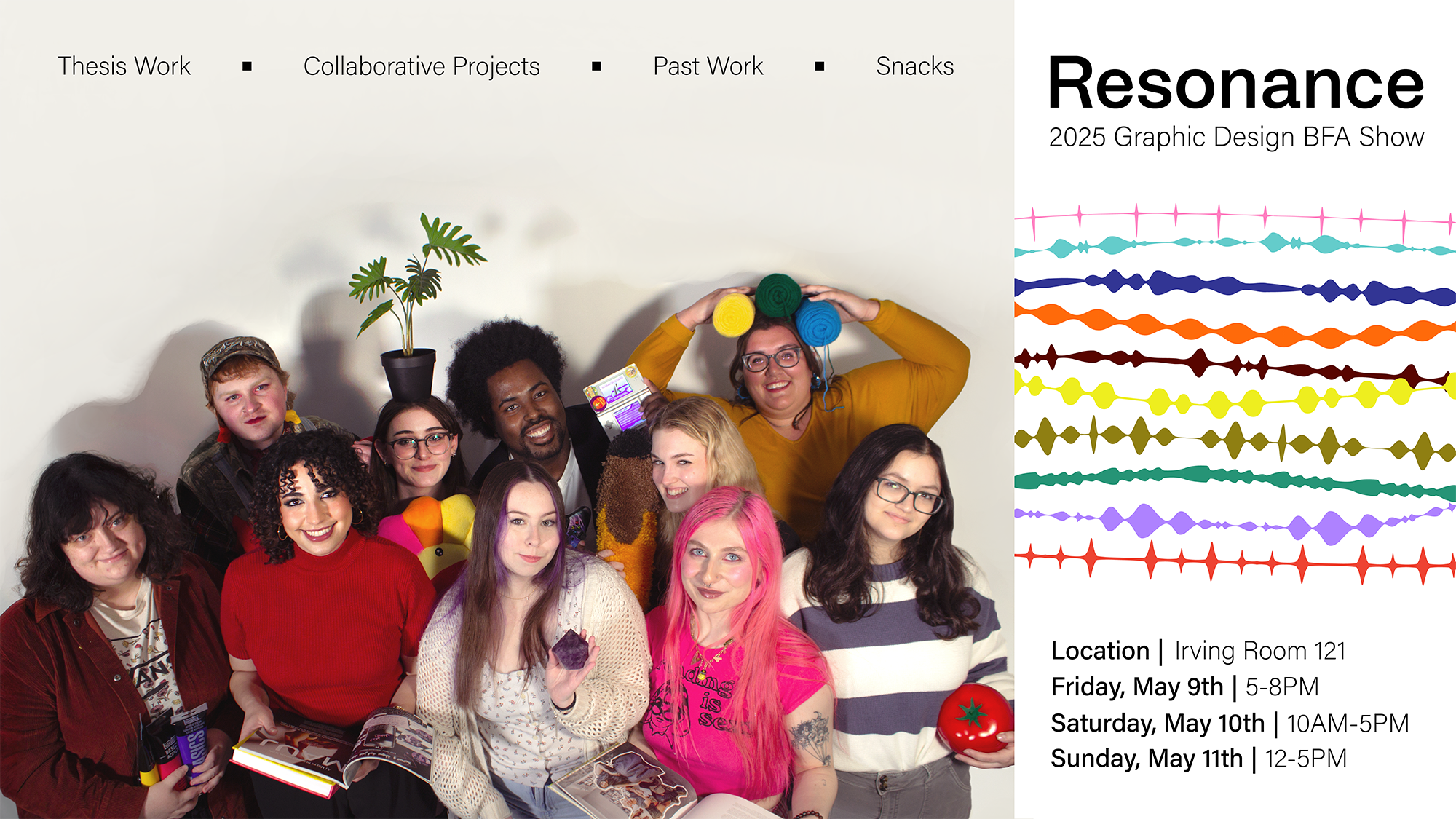 Thesis Work ▪ Collaborative Projects ▪ Past Work ▪ Snacks

Resonance
2025 Graphic Design BFA Show

Location | Irving Room 121
Friday, May 9th | 5-8PM
Saturday, May 10th | 10AM-5PM
Sunday, May 11th | 12-5PM